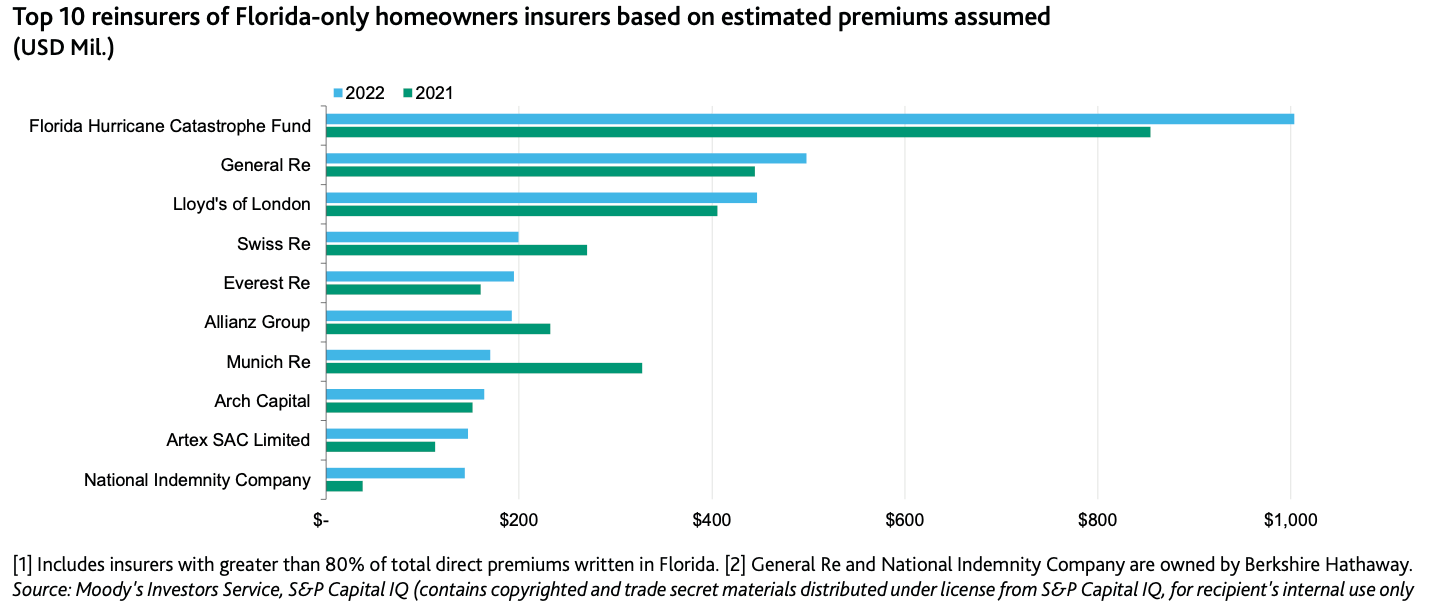 Top 10 reinsurers of Florida-only homeowners insurers based on estimated premiums assumed (USD Mil.)

2022 2021

Florida Hurricane Catastrophe Fund
General Re
Lloyd's of London
Swiss Re
Everest Re
Allianz Group
Munich Re
Arch Capital
Artex SAC Limited
National Indemnity Company

$- $200 $400 $600 $800 $1,000

[1] Includes insurers with greater than 80% of total direct premiums written in Florida. [2] General Re and National Indemnity Company are owned by Berkshire Hathaway.
Source: Moody's Investors Service, S&P Capital IQ (contains copyrighted and trade secret materials distributed under license from S&P Capital IQ, for recipient's internal use only